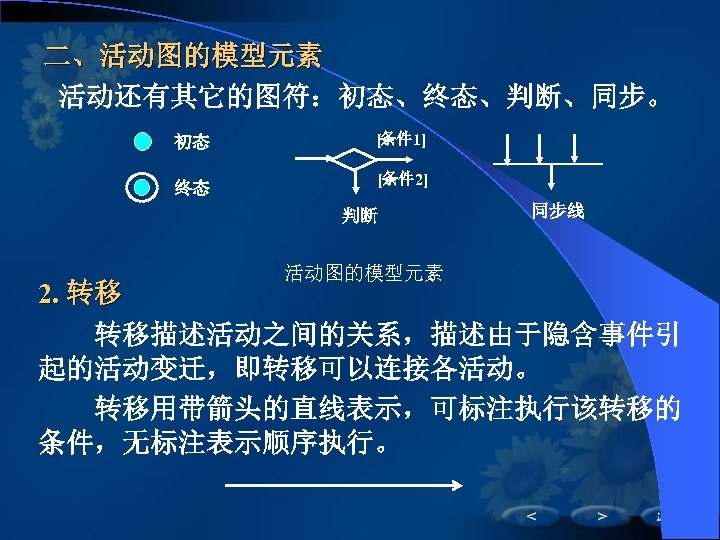 二、活动图的模型元素

活动还有其它的图符：初态、终态、判断、同步。

初态

终态

[条件1]

[条件2]

判断

同步线

活动图的模型元素

2. 转移

转移描述活动之间的关系，描述由于隐含事件引起的活动变迁，即转移可以连接各活动。

转移用带箭头的直线表示，可标注执行该转移的条件，无标注表示顺序执行。

<

>